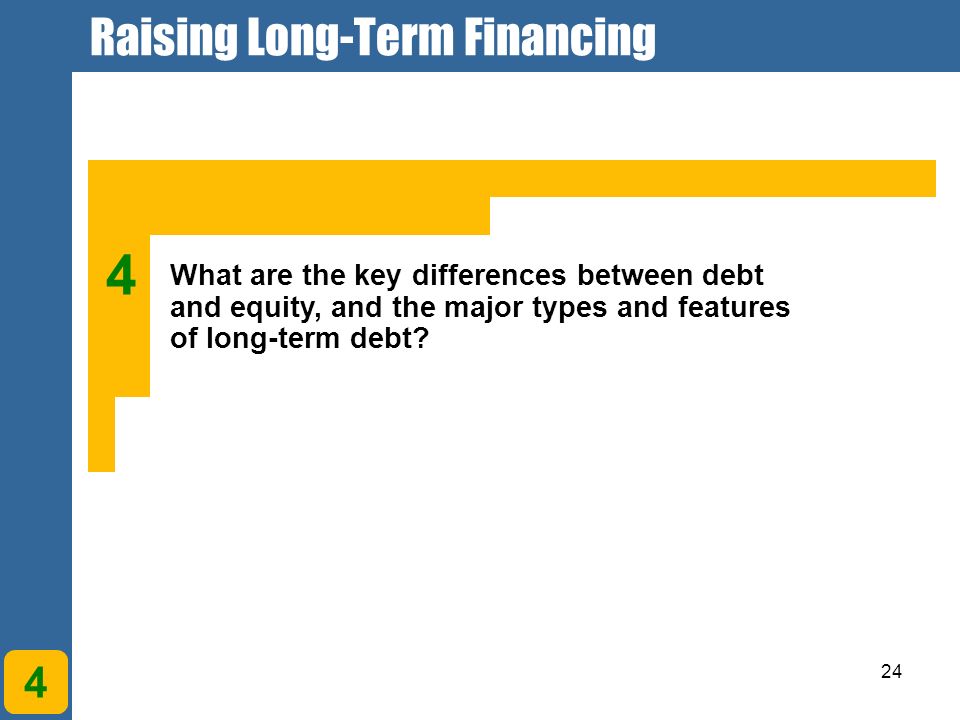 Raising Long-Term Financing

4

What are the key differences between debt and equity, and the major types and features of long-term debt?

4

24